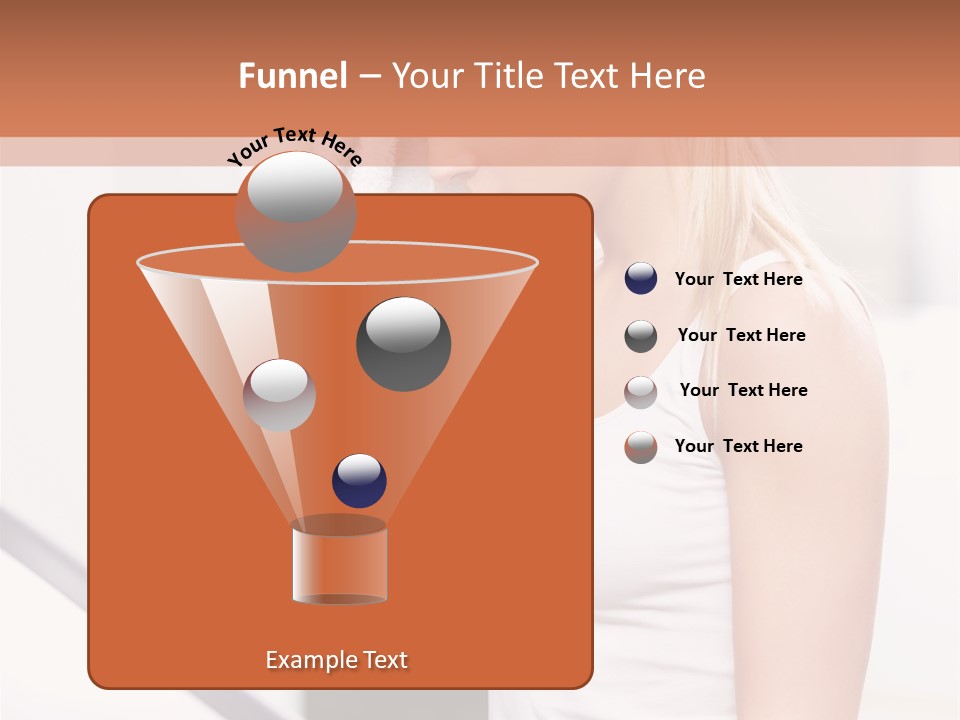 Funnel – Your Title Text Here

Your Text Here

Example Text

Your Text Here

Your Text Here

Your Text Here

Your Text Here